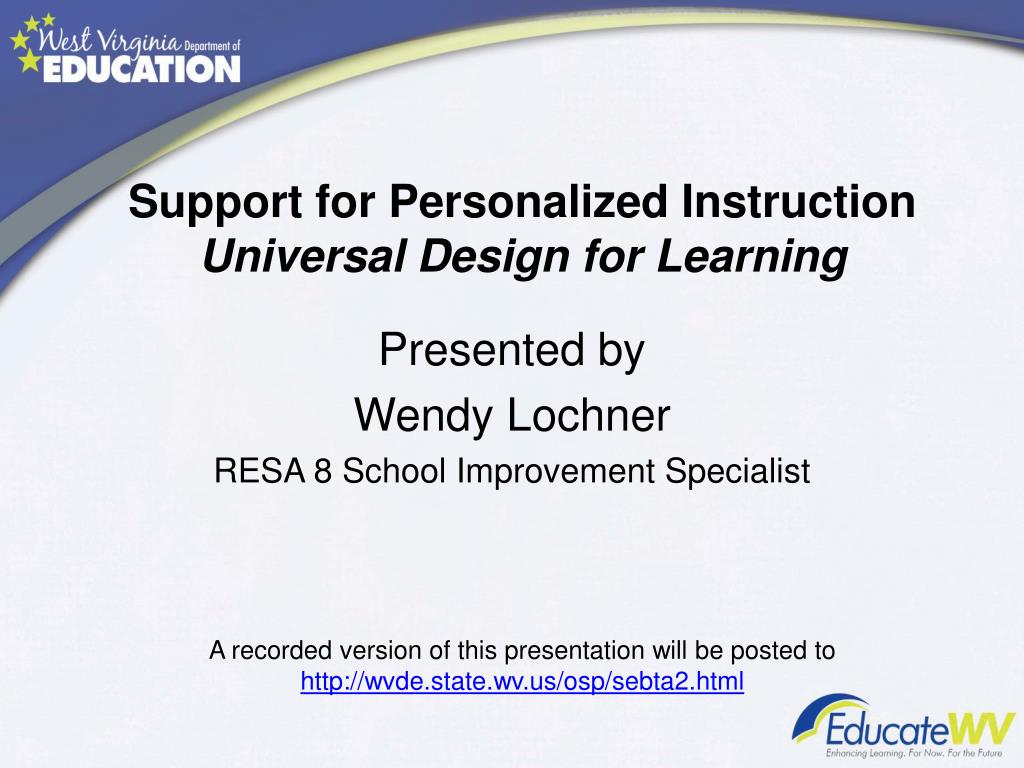 West Virginia Department of EDUCATION

Support for Personalized Instruction
Universal Design for Learning

Presented by
Wendy Lochner
RESA 8 School Improvement Specialist

A recorded version of this presentation will be posted to
http://wvde.state.wv.us/osp/sebta2.html

EducateWV
Enhancing Learning. For Now. For the Future